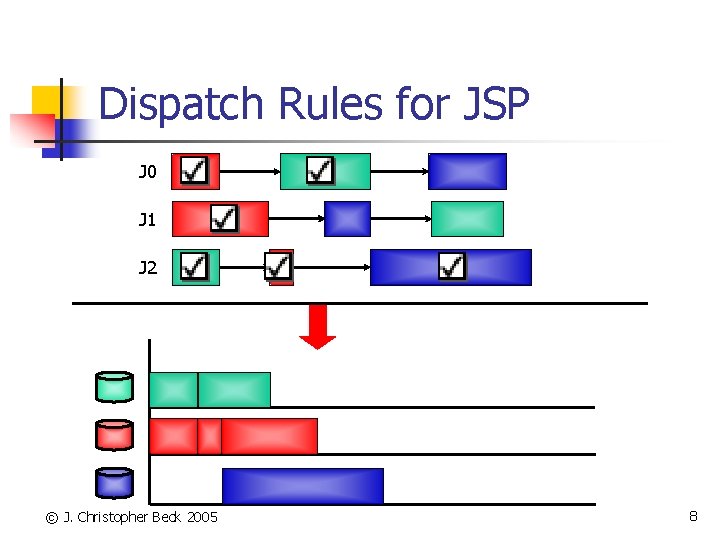 Dispatch Rules for JSP

J0

J1

J2

© J. Christopher Beck 2005

8